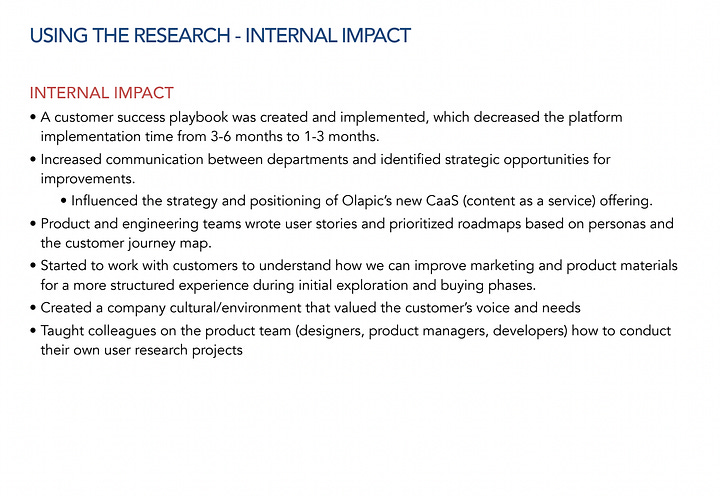 USING THE RESEARCH - INTERNAL IMPACT

INTERNAL IMPACT

• A customer success playbook was created and implemented, which decreased the platform implementation time from 3-6 months to 1-3 months.
• Increased communication between departments and identified strategic opportunities for improvements.
• Influenced the strategy and positioning of Olapic's new CaaS (content as a service) offering.
• Product and engineering teams wrote user stories and prioritized roadmaps based on personas and the customer journey map.
• Started to work with customers to understand how we can improve marketing and product materials for a more structured experience during initial exploration and buying phases.
• Created a company cultural/environment that valued the customer's voice and needs
• Taught colleagues on the product team (designers, product managers, developers) how to conduct their own user research projects